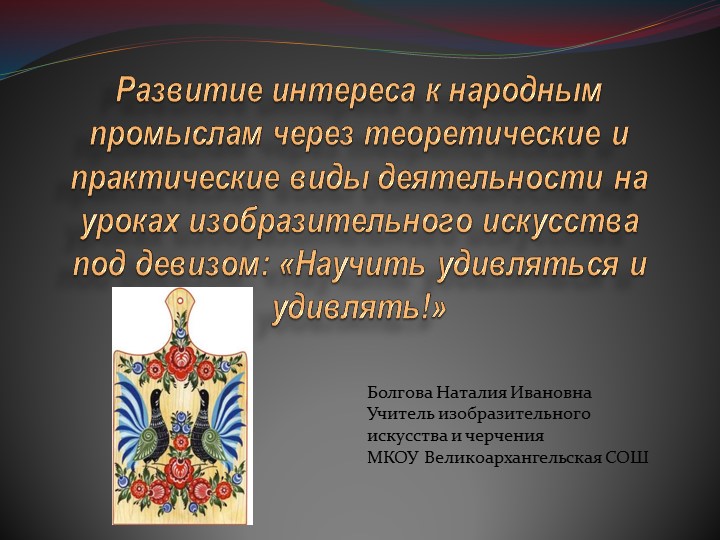 Развитие интереса к народным промыслам через теоретические и практические виды деятельности на уроках изобразительного искусства под девизом: «Научить удивляться и удивлять!»

Болгова Наталия Ивановна
Учитель изобразительного искусства и черчения
МКОУ Великоархангельская СОШ